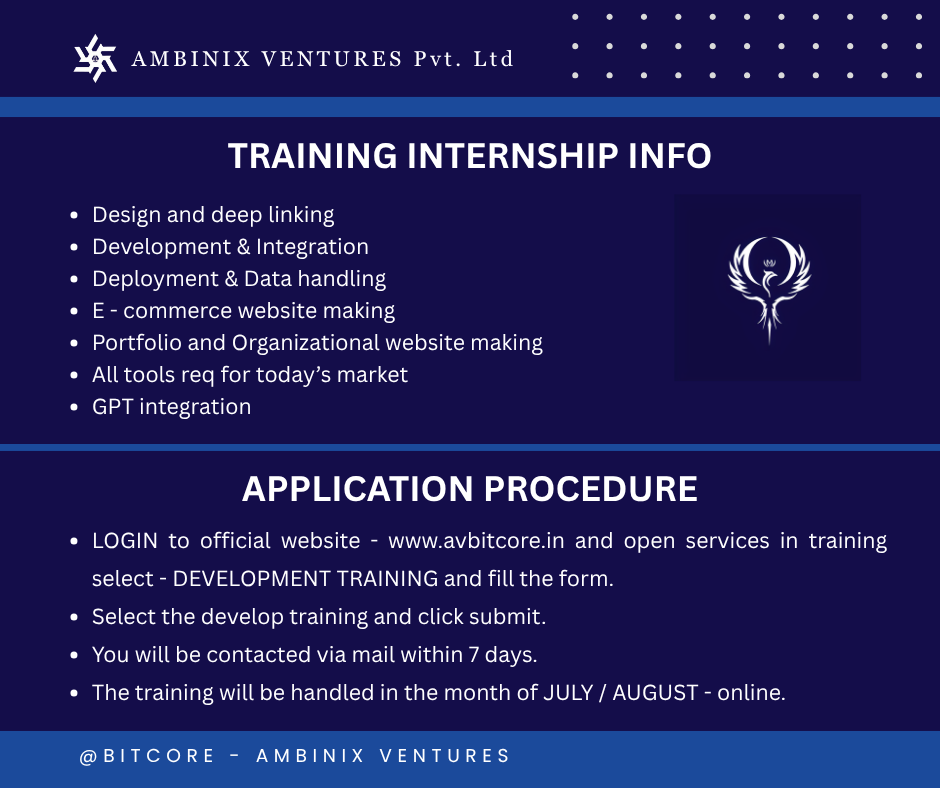 AMBINIX VENTURES Pvt. Ltd

TRAINING INTERNSHIP INFO

- Design and deep linking
- Development & Integration
- Deployment & Data handling
- E - commerce website making
- Portfolio and Organizational website making
- All tools req for today's market
- GPT integration

APPLICATION PROCEDURE

- LOGIN to official website - www.avbitcore.in and open services in training select - DEVELOPMENT TRAINING and fill the form.
- Select the develop training and click submit.
- You will be contacted via mail within 7 days.
- The training will be handled in the month of JULY / AUGUST - online.

@BITCORE - AMBINIX VENTURES